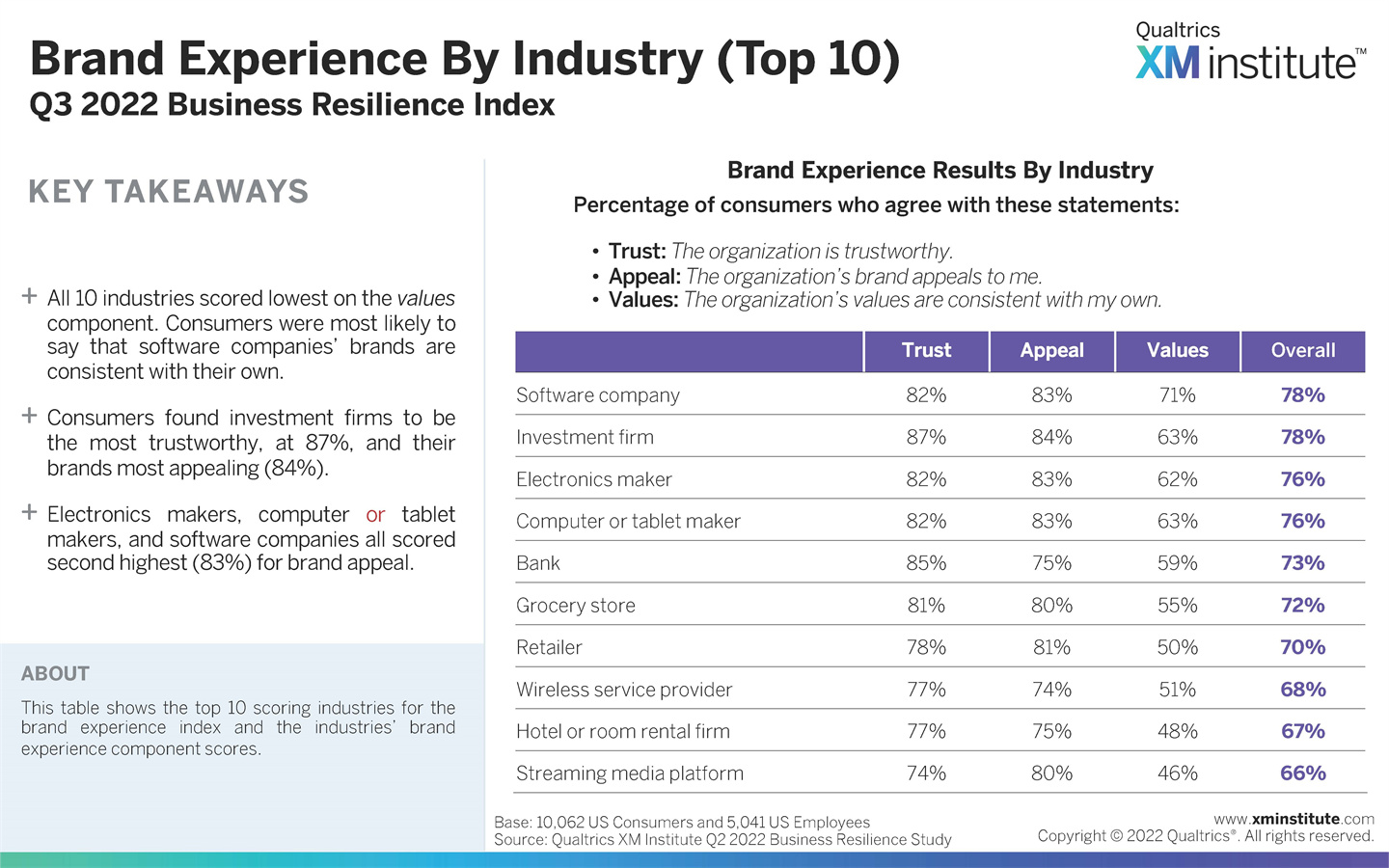 Brand Experience By Industry (Top 10)
Q3 2022 Business Resilience Index

Qualtrics
XM institute™

KEY TAKEAWAYS

+ All 10 industries scored lowest on the values component. Consumers were most likely to say that software companies' brands are consistent with their own.

+ Consumers found investment firms to be the most trustworthy, at 87%, and their brands most appealing (84%).

+ Electronics makers, computer or tablet makers, and software companies all scored second highest (83%) for brand appeal.

ABOUT

This table shows the top 10 scoring industries for the brand experience index and the industries' brand experience component scores.

Brand Experience Results By Industry
Percentage of consumers who agree with these statements:

• Trust: The organization is trustworthy.
• Appeal: The organization's brand appeals to me.
• Values: The organization's values are consistent with my own.

| | Trust | Appeal | Values | Overall |
|---|---|---|---|---|
| Software company | 82% | 83% | 71% | 78% |
| Investment firm | 87% | 84% | 63% | 78% |
| Electronics maker | 82% | 83% | 62% | 76% |
| Computer or tablet maker | 82% | 83% | 63% | 76% |
| Bank | 85% | 75% | 59% | 73% |
| Grocery store | 81% | 80% | 55% | 72% |
| Retailer | 78% | 81% | 50% | 70% |
| Wireless service provider | 77% | 74% | 51% | 68% |
| Hotel or room rental firm | 77% | 75% | 48% | 67% |
| Streaming media platform | 74% | 80% | 46% | 66% |

Base: 10,062 US Consumers and 5,041 US Employees
Source: Qualtrics XM Institute Q2 2022 Business Resilience Study

www.xminstitute.com
Copyright © 2022 Qualtrics®. All rights reserved.